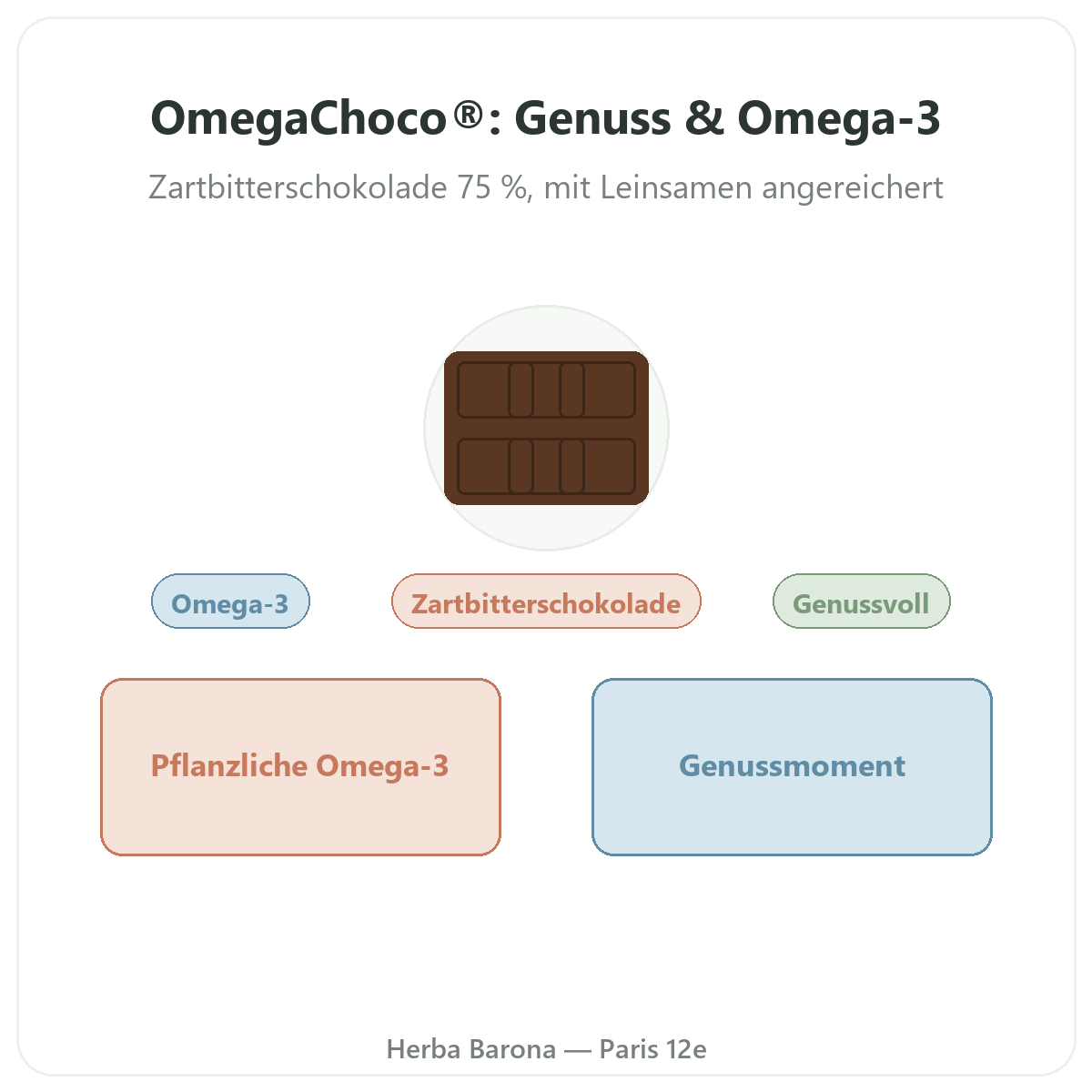 OmegaChoco®: Genuss & Omega-3

Zartbitterschokolade 75 %, mit Leinsamen angereichert

Omega-3

Zartbitterschokolade

Genussvoll

Pflanzliche Omega-3

Genussmoment

Herba Barona — Paris 12e